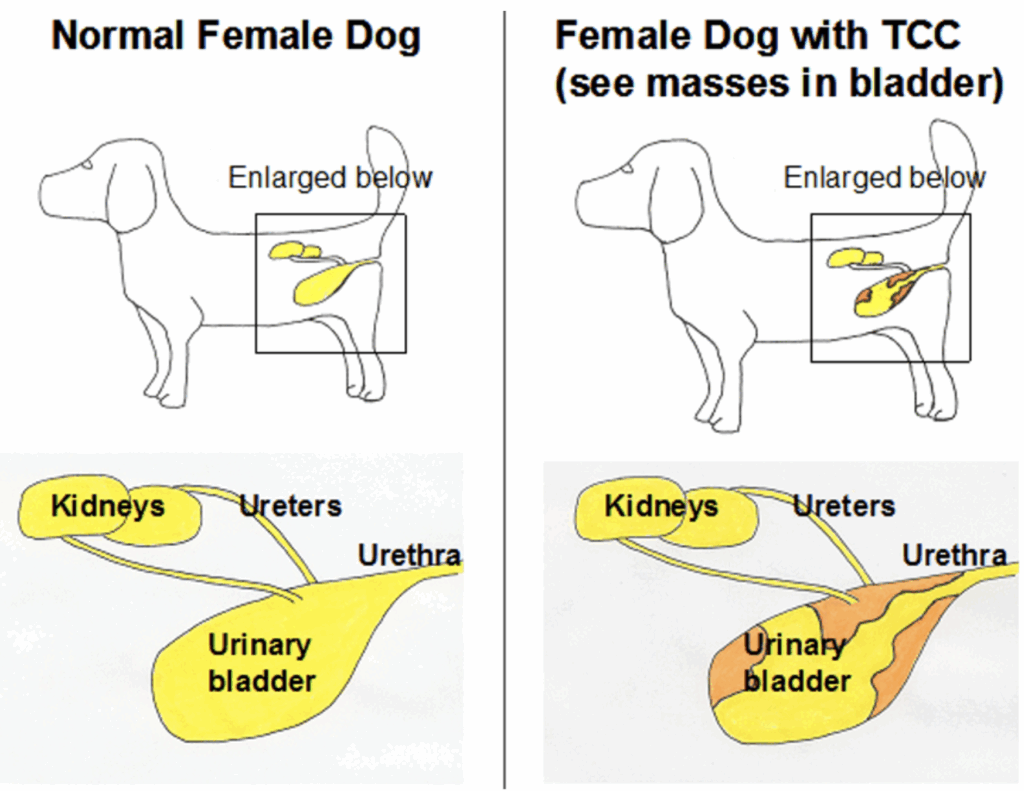 Normal Female Dog

Enlarged below

Kidneys
Ureters
Urethra
Urinary bladder

Female Dog with TCC (see masses in bladder)

Enlarged below

Kidneys
Ureters
Urethra
Urinary bladder